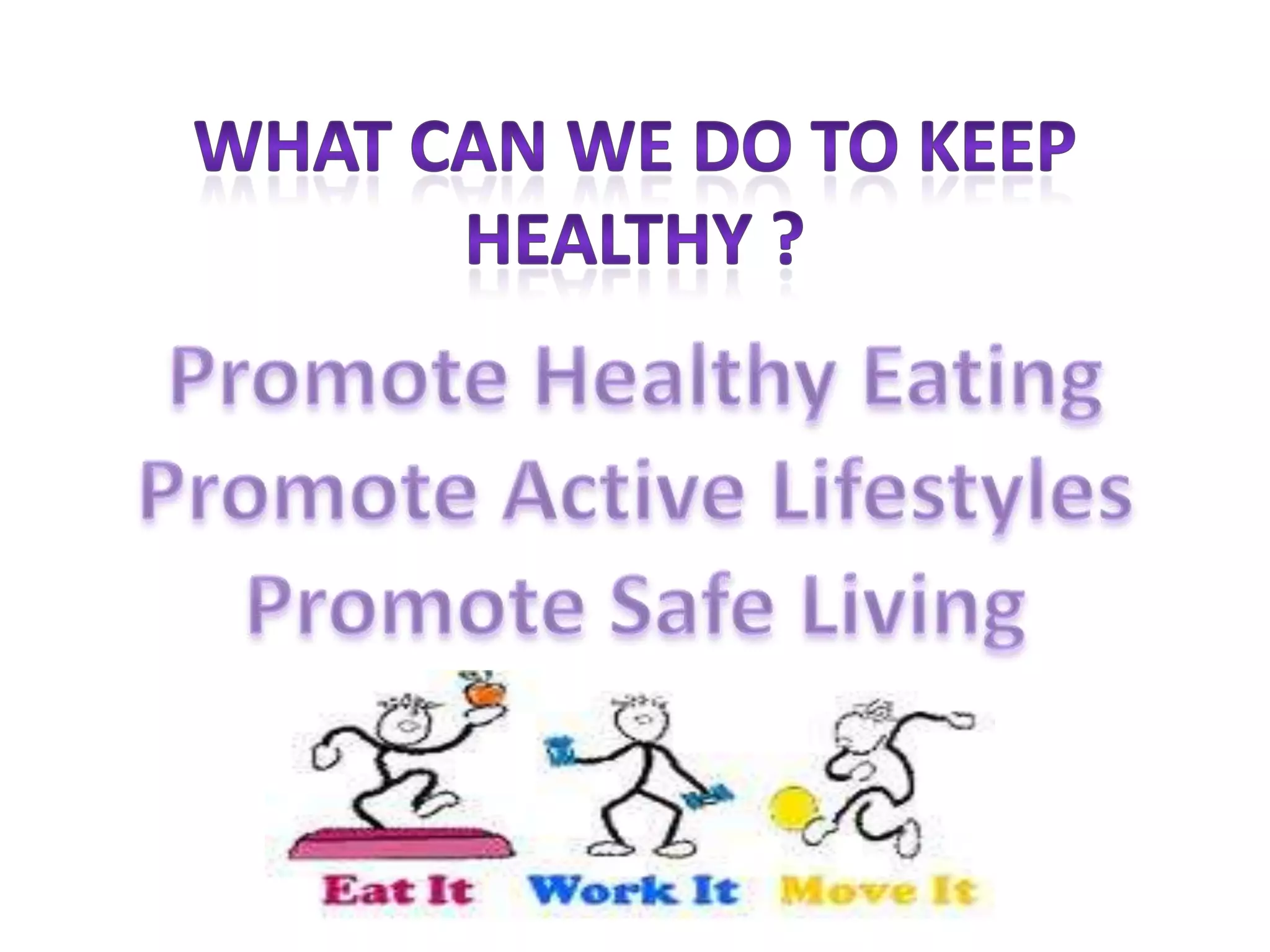 WHAT CAN WE DO TO KEEP HEALTHY ?

Promote Healthy Eating
Promote Active Lifestyles
Promote Safe Living

Eat It Work It Move It